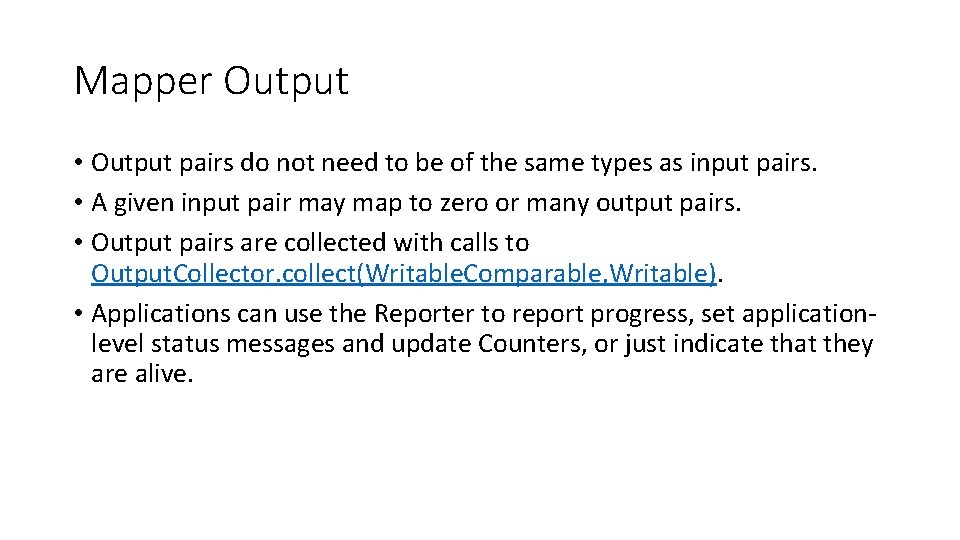 Mapper Output

• Output pairs do not need to be of the same types as input pairs.
• A given input pair may map to zero or many output pairs.
• Output pairs are collected with calls to Output.Collector. collect(Writable.Comparable, Writable).
• Applications can use the Reporter to report progress, set application-level status messages and update Counters, or just indicate that they are alive.